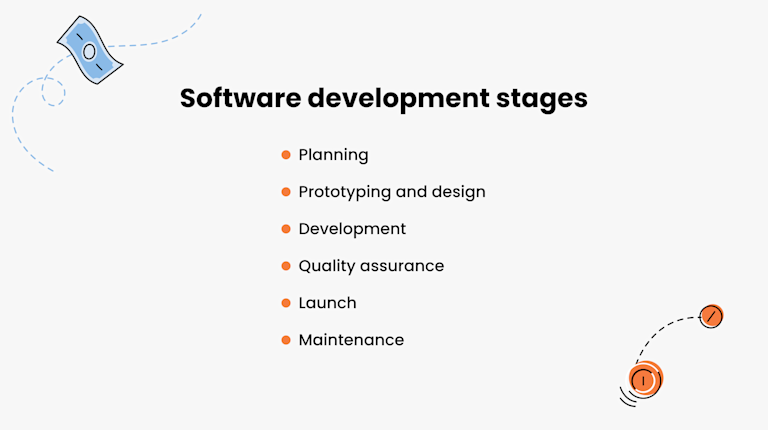 Software development stages

- Planning
- Prototyping and design
- Development
- Quality assurance
- Launch
- Maintenance